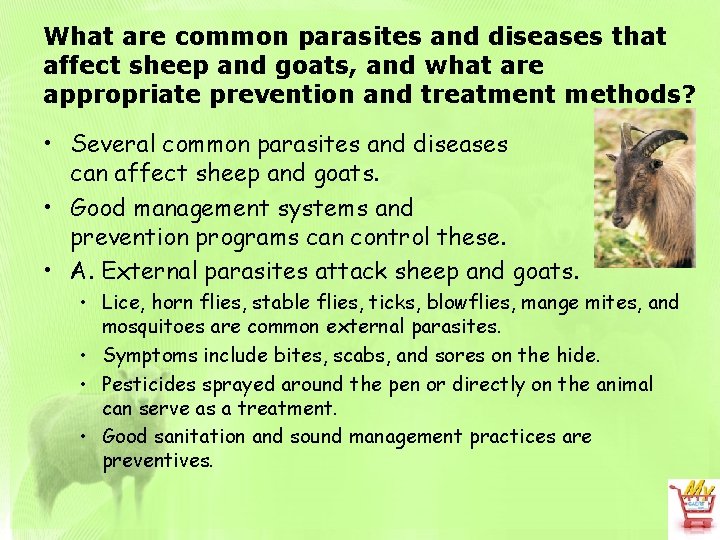 What are common parasites and diseases that affect sheep and goats, and what are appropriate prevention and treatment methods?

• Several common parasites and diseases can affect sheep and goats.
• Good management systems and prevention programs can control these.
• A. External parasites attack sheep and goats.
  • Lice, horn flies, stable flies, ticks, blowflies, mange mites, and mosquitoes are common external parasites.
  • Symptoms include bites, scabs, and sores on the hide.
  • Pesticides sprayed around the pen or directly on the animal can serve as a treatment.
  • Good sanitation and sound management practices are preventives.

My